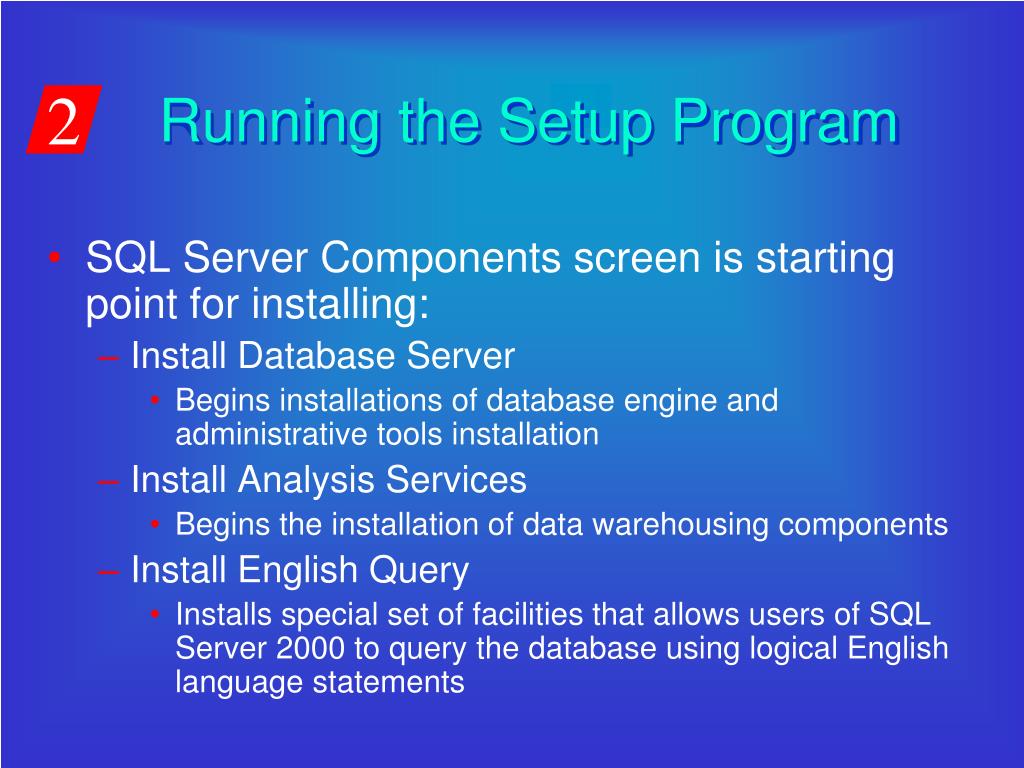 2 Running the Setup Program

• SQL Server Components screen is starting point for installing:
– Install Database Server
• Begins installations of database engine and administrative tools installation
– Install Analysis Services
• Begins the installation of data warehousing components
– Install English Query
• Installs special set of facilities that allows users of SQL Server 2000 to query the database using logical English language statements